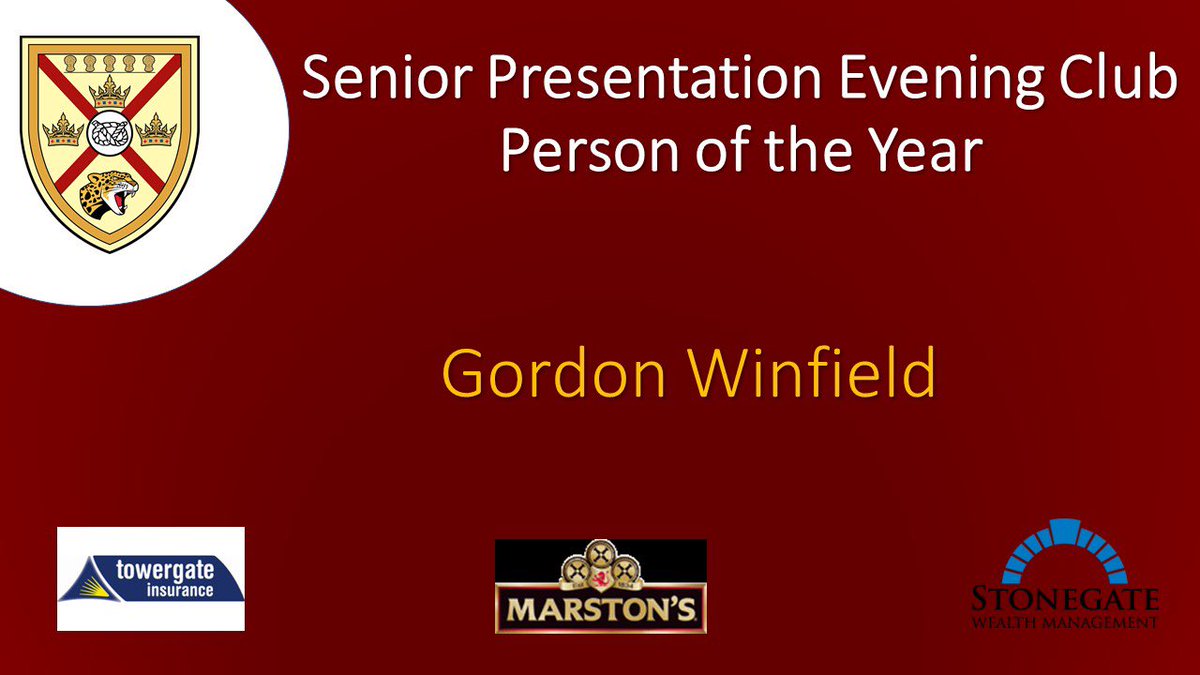 Senior Presentation Evening Club Person of the Year

Gordon Winfield

towergate insurance

MARSTON'S

STONEGATE
WEALTH MANAGEMENT